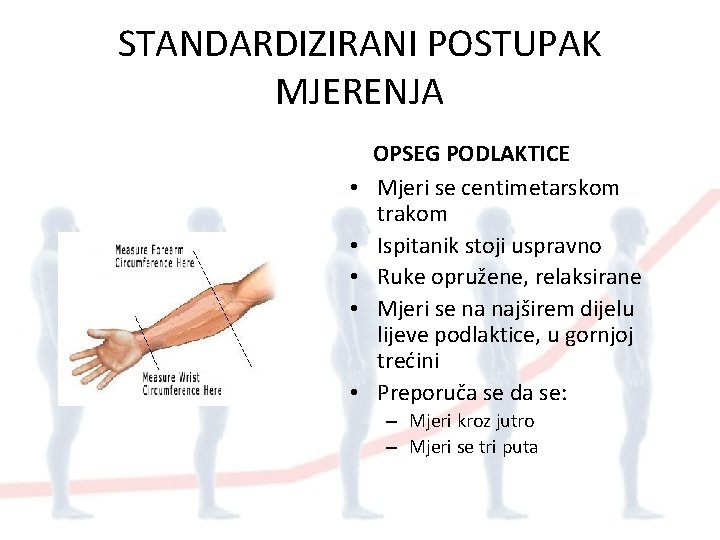 STANDARDIZIRANI POSTUPAK MJERENJA

Measure Forearm Circumference Here

Measure Wrist Circumference Here

OPSEG PODLAKTICE

• Mjeri se centimetarskom trakom
• Ispitanik stoji uspravno
• Ruke opružene, relaksirane
• Mjeri se na najširem dijelu lijeve podlaktice, u gornjoj trećini
• Preporuča se da se:
– Mjeri kroz jutro
– Mjeri se tri puta